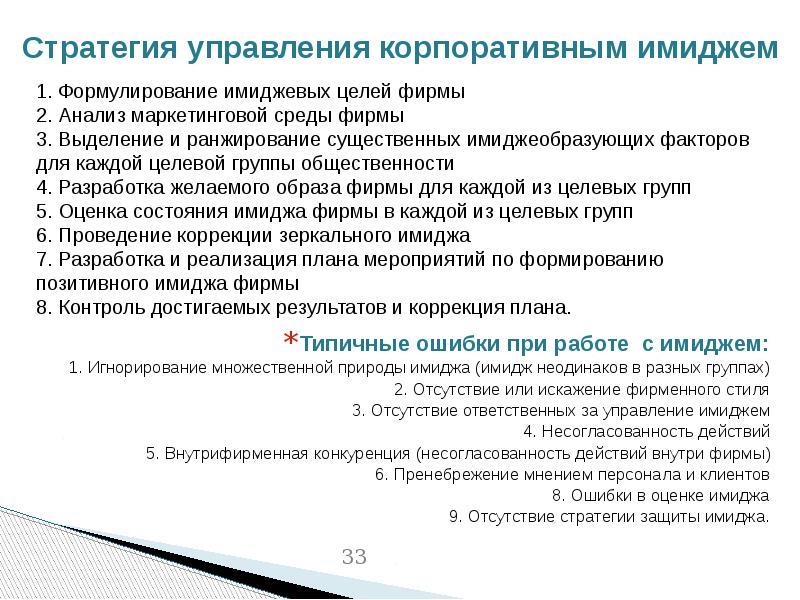 Стратегия управления корпоративным имиджем

1. Формулирование имиджевых целей фирмы
2. Анализ маркетинговой среды фирмы
3. Выделение и ранжирование существенных имиджеобразующих факторов для каждой целевой группы общественности
4. Разработка желаемого образа фирмы для каждой из целевых групп
5. Оценка состояния имиджа фирмы в каждой из целевых групп
6. Проведение коррекции зеркального имиджа
7. Разработка и реализация плана мероприятий по формированию позитивного имиджа фирмы
8. Контроль достигаемых результатов и коррекция плана.

*Типичные ошибки при работе с имиджем:
1. Игнорирование множественной природы имиджа (имидж неодинаков в разных группах)
2. Отсутствие или искажение фирменного стиля
3. Отсутствие ответственных за управление имиджем
4. Несогласованность действий
5. Внутрифирменная конкуренция (несогласованность действий внутри фирмы)
6. Пренебрежение мнением персонала и клиентов
8. Ошибки в оценке имиджа
9. Отсутствие стратегии защиты имиджа.

33